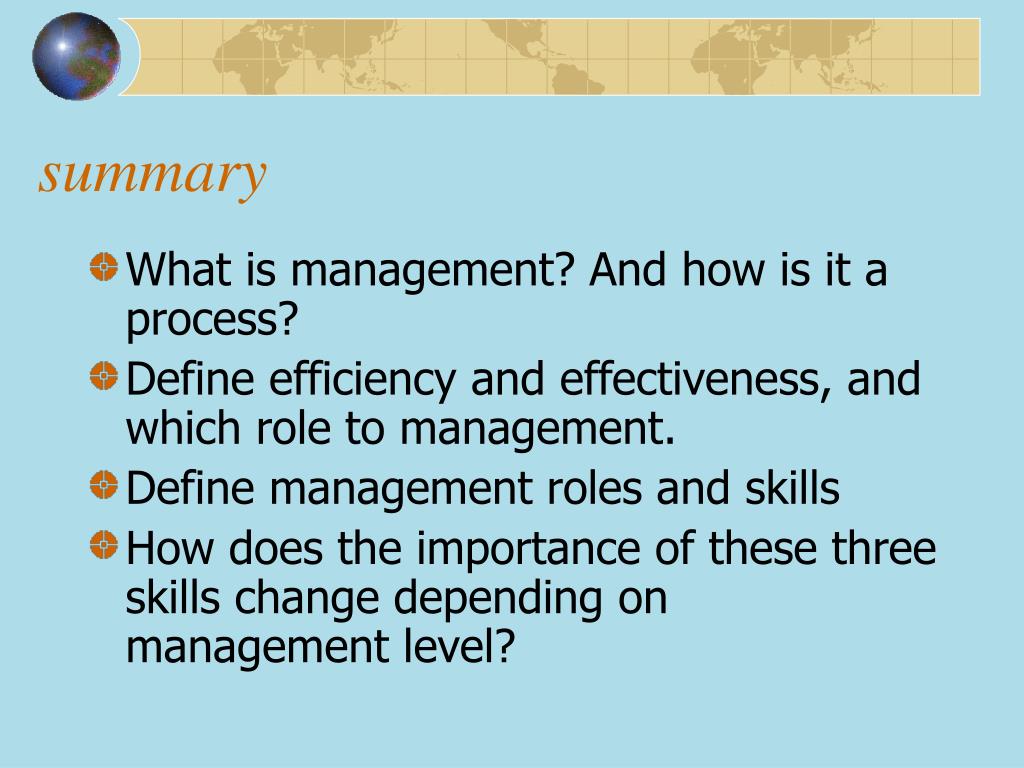 summary

What is management? And how is it a process?

Define efficiency and effectiveness, and which role to management.

Define management roles and skills

How does the importance of these three skills change depending on management level?